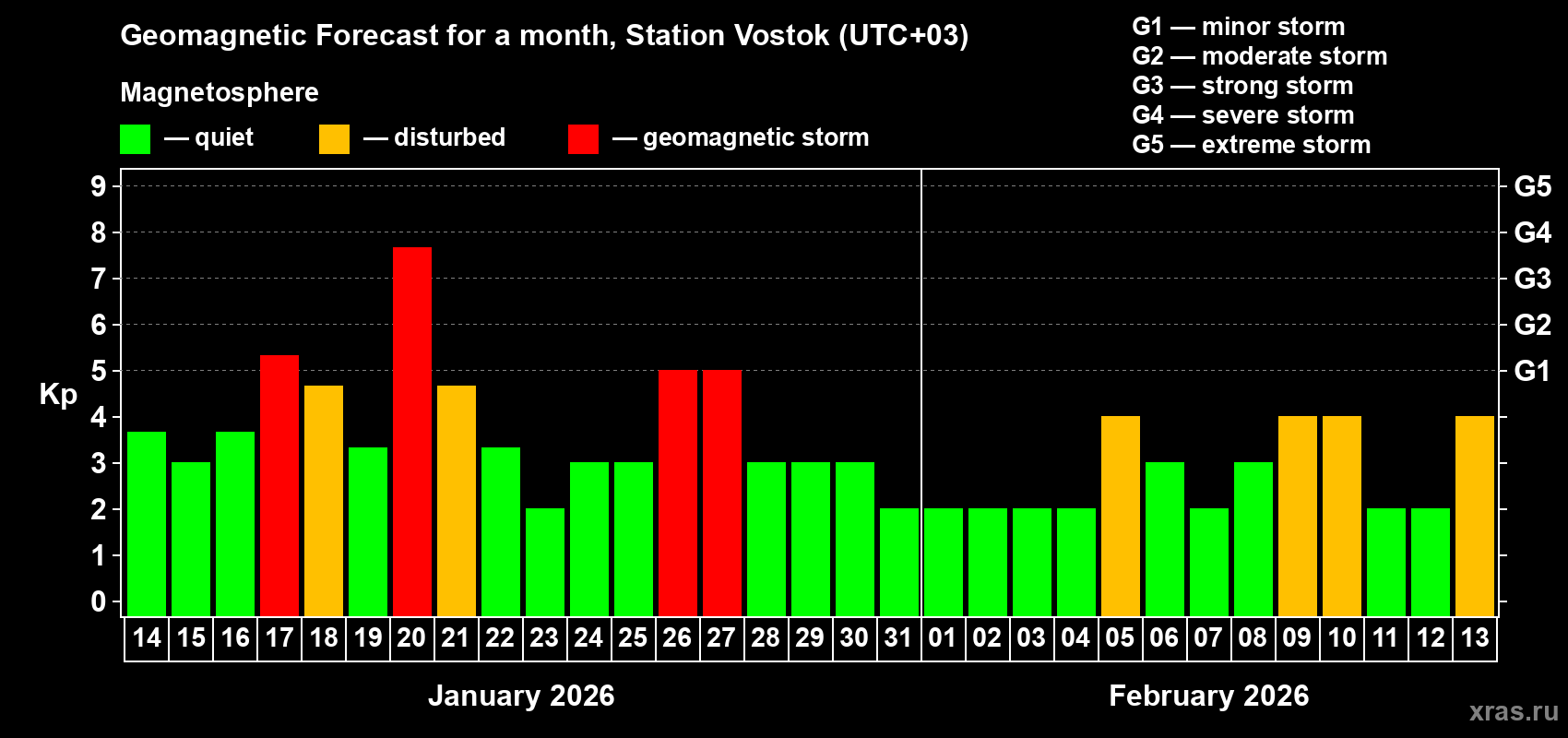 Geomagnetic Forecast for a month, Station Vostok (UTC+03)

Magnetosphere

— quiet — disturbed — geomagnetic storm

G1 — minor storm
G2 — moderate storm
G3 — strong storm
G4 — severe storm
G5 — extreme storm

Kp

9
8
7
6
5
4
3
2
1
0

G5
G4
G3
G2
G1

14 15 16 17 18 19 20 21 22 23 24 25 26 27 28 29 30 31 01 02 03 04 05 06 07 08 09 10 11 12 13

January 2026

February 2026

xras.ru